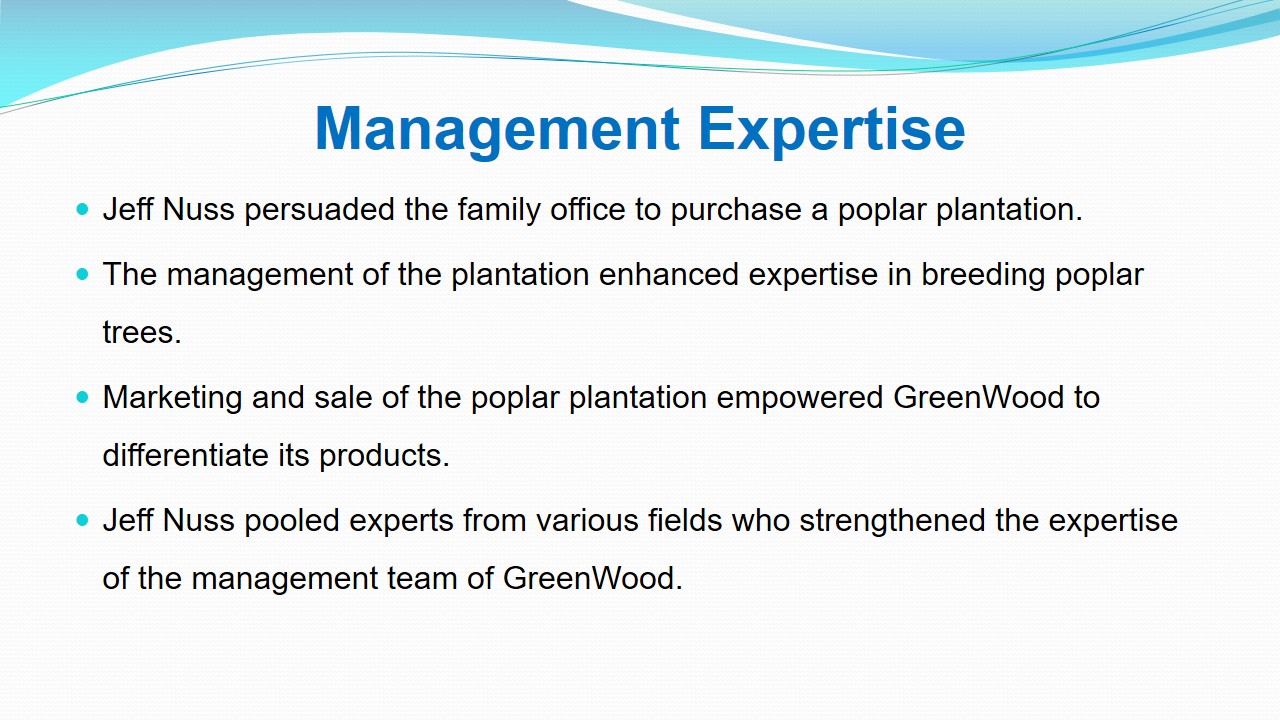 Management Expertise

- Jeff Nuss persuaded the family office to purchase a poplar plantation.
- The management of the plantation enhanced expertise in breeding poplar trees.
- Marketing and sale of the poplar plantation empowered GreenWood to differentiate its products.
- Jeff Nuss pooled experts from various fields who strengthened the expertise of the management team of GreenWood.